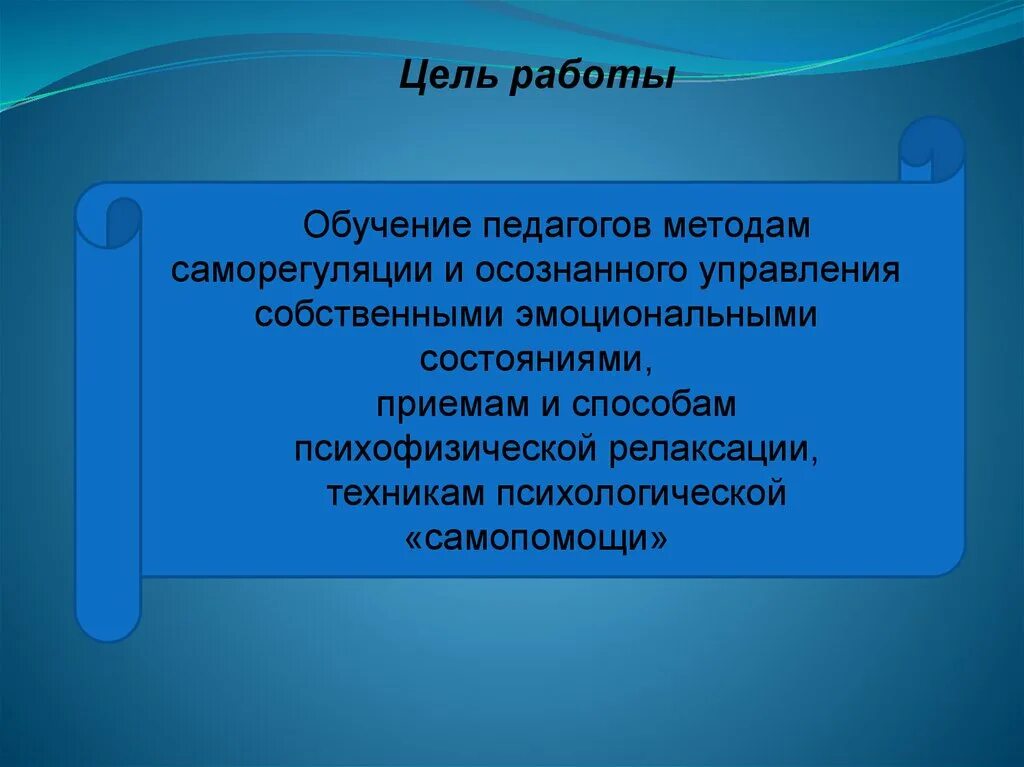 Цель работы

Обучение педагогов методам саморегуляции и осознанного управления собственными эмоциональными состояниями,
приемам и способам психофизической релаксации,
техникам психологической «самопомощи»